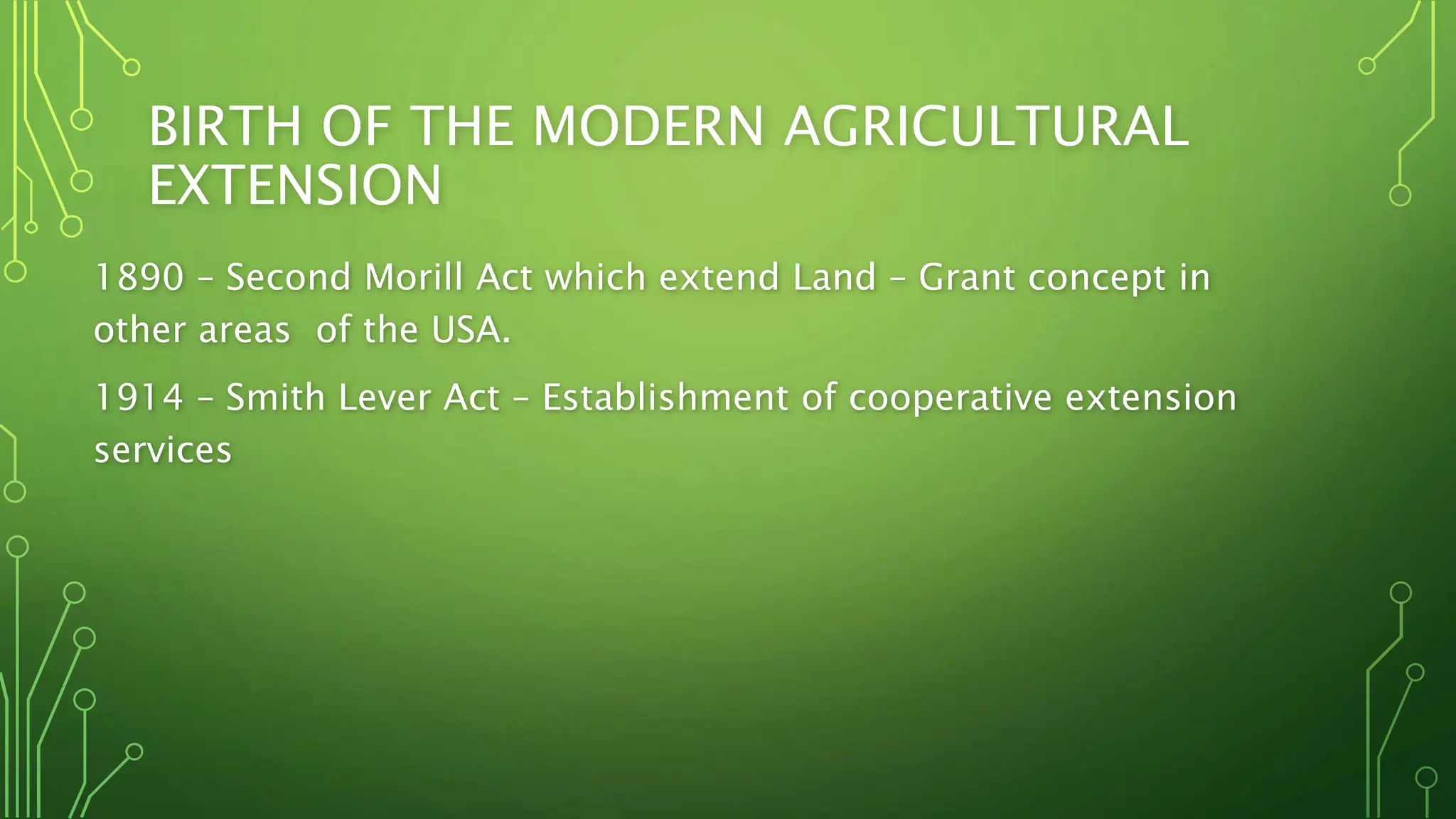 BIRTH OF THE MODERN AGRICULTURAL EXTENSION

1890 – Second Morill Act which extend Land – Grant concept in other areas  of the USA.

1914 – Smith Lever Act – Establishment of cooperative extension services